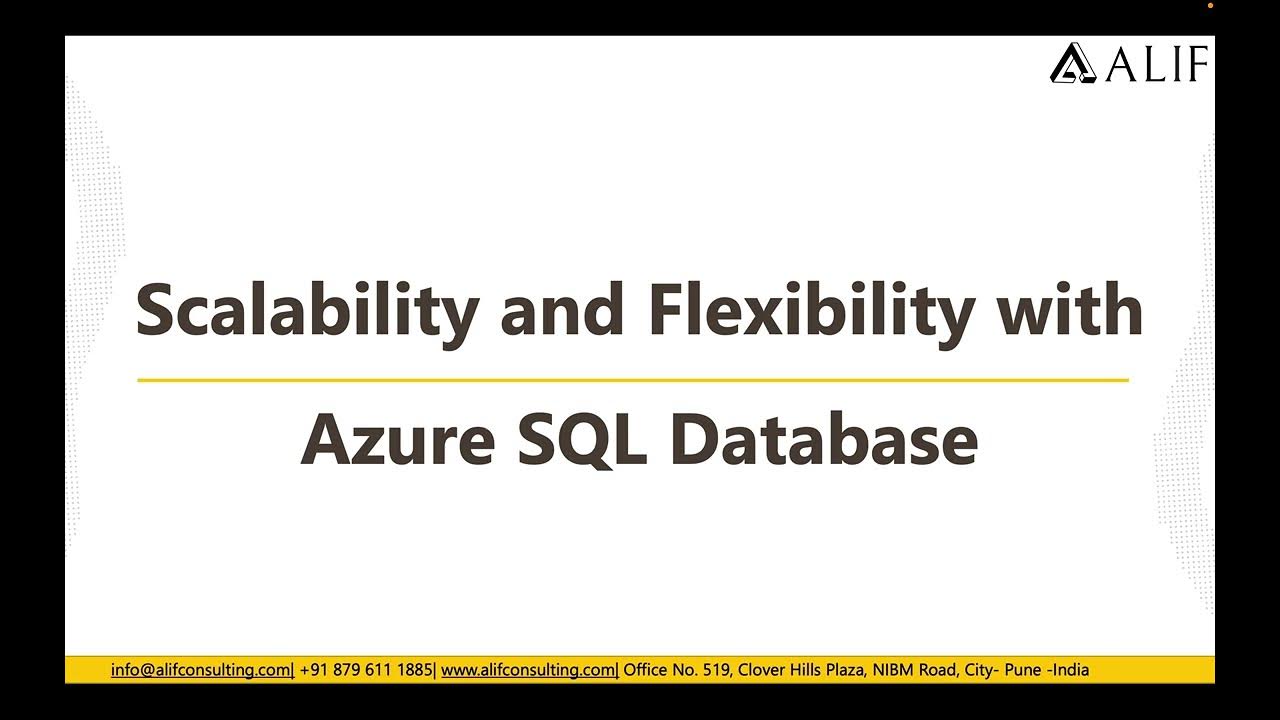 ALIF

Scalability and Flexibility with

Azure SQL Database

info@alifconsulting.com| +91 879 611 1885| www.alifconsulting.com| Office No. 519, Clover Hills Plaza, NIBM Road, City- Pune -India